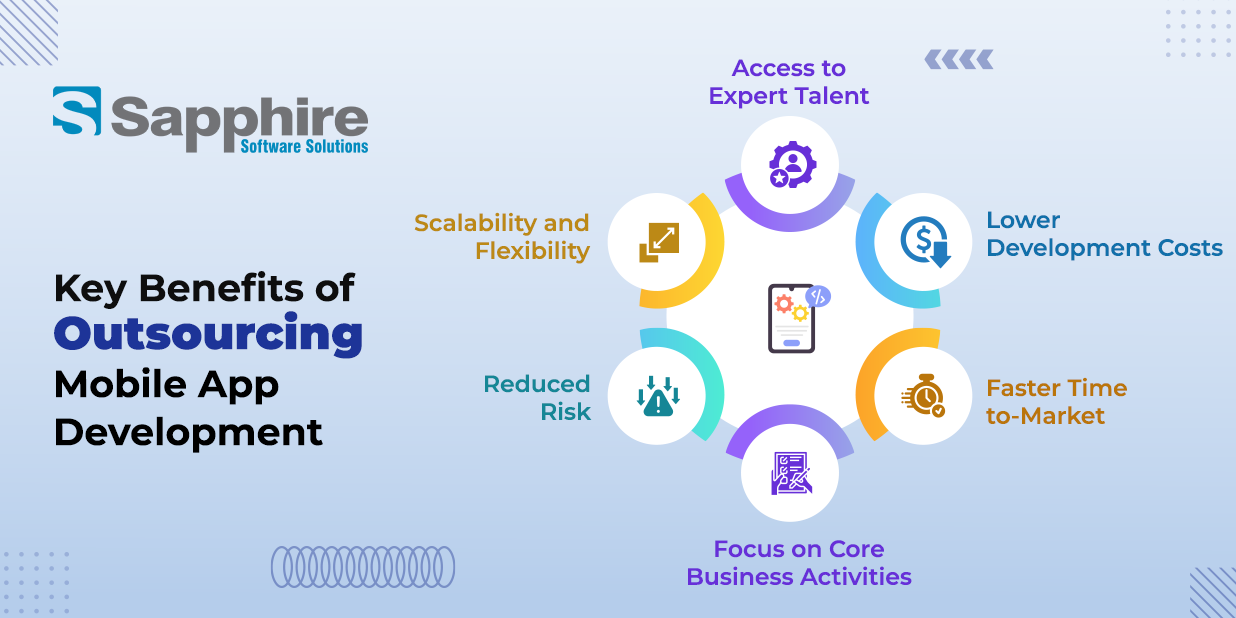 Sapphire
Software Solutions

Key Benefits of Outsourcing Mobile App Development

Access to Expert Talent

Lower Development Costs

Faster Time to-Market

Focus on Core Business Activities

Reduced Risk

Scalability and Flexibility